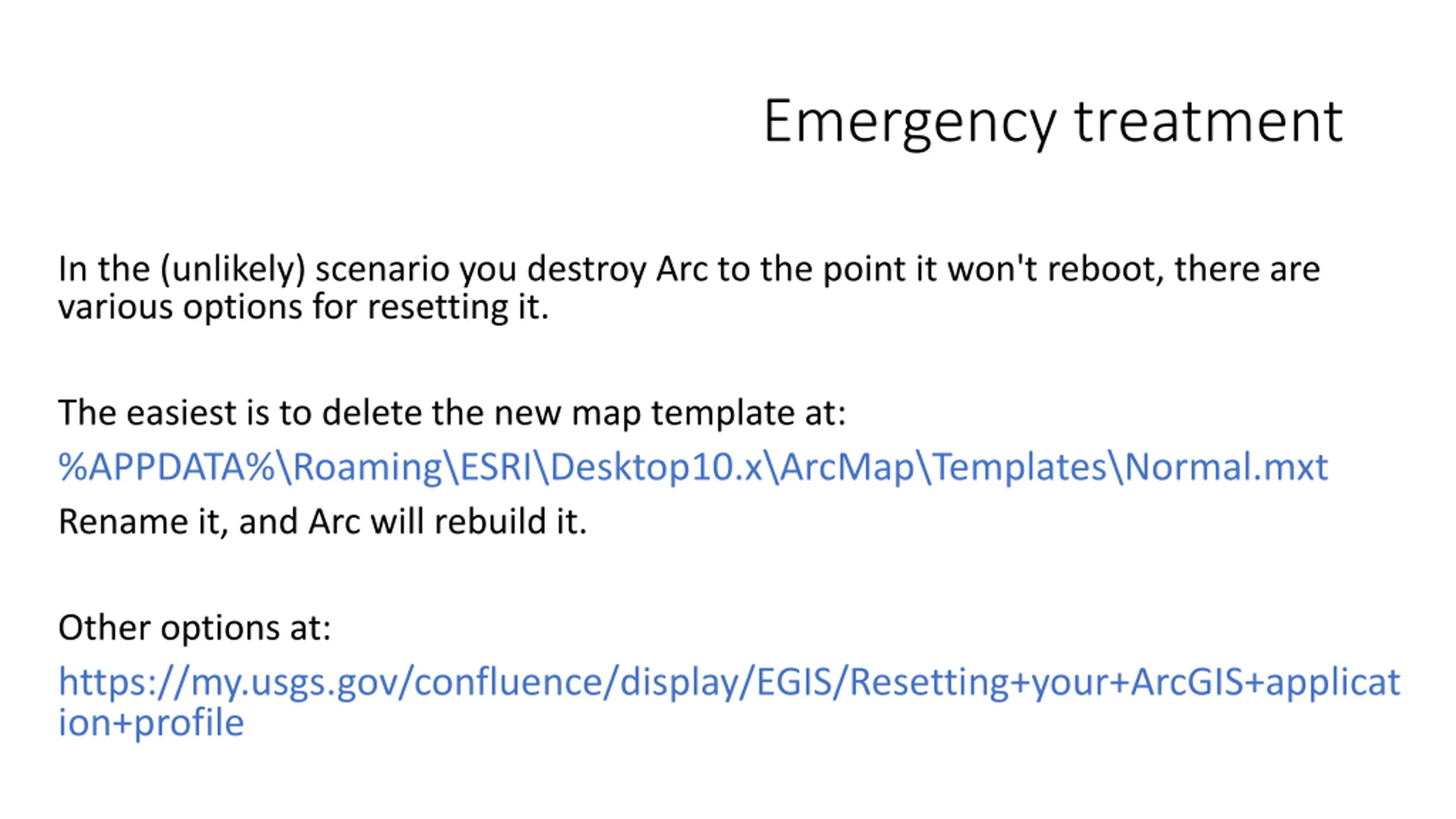 Emergency treatment

In the (unlikely) scenario you destroy Arc to the point it won't reboot, there are various options for resetting it.

The easiest is to delete the new map template at:
%APPDATA%\Roaming\ESRI\Desktop10.x\ArcMap\Templates\Normal.mxt
Rename it, and Arc will rebuild it.

Other options at:
https://my.usgs.gov/confluence/display/EGIS/Resetting+your+ArcGIS+application+profile